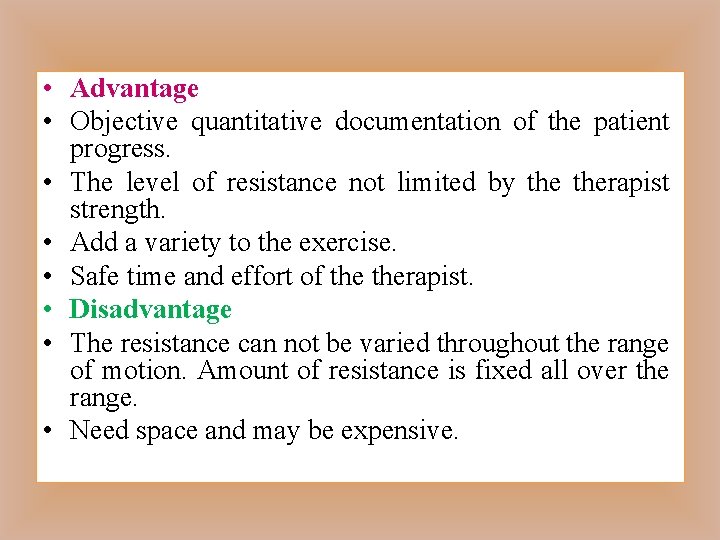 • Advantage
• Objective quantitative documentation of the patient progress.
• The level of resistance not limited by the therapist strength.
• Add a variety to the exercise.
• Safe time and effort of the therapist.
• Disadvantage
• The resistance can not be varied throughout the range of motion. Amount of resistance is fixed all over the range.
• Need space and may be expensive.